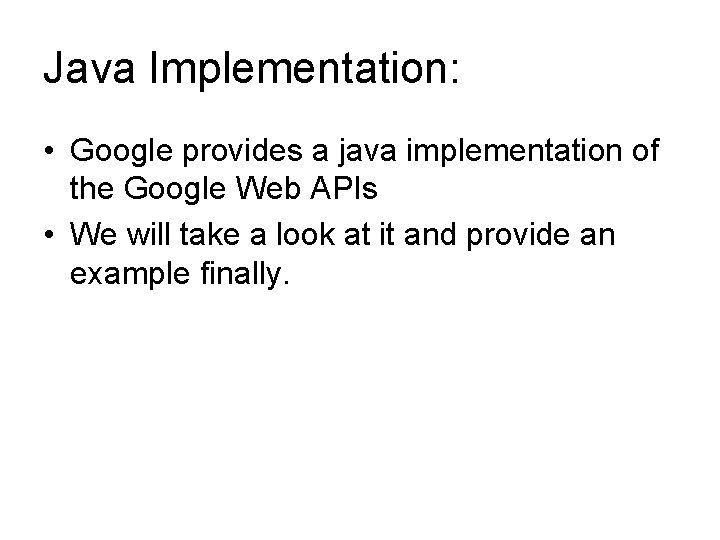 Java Implementation:

• Google provides a java implementation of the Google Web APIs
• We will take a look at it and provide an example finally.